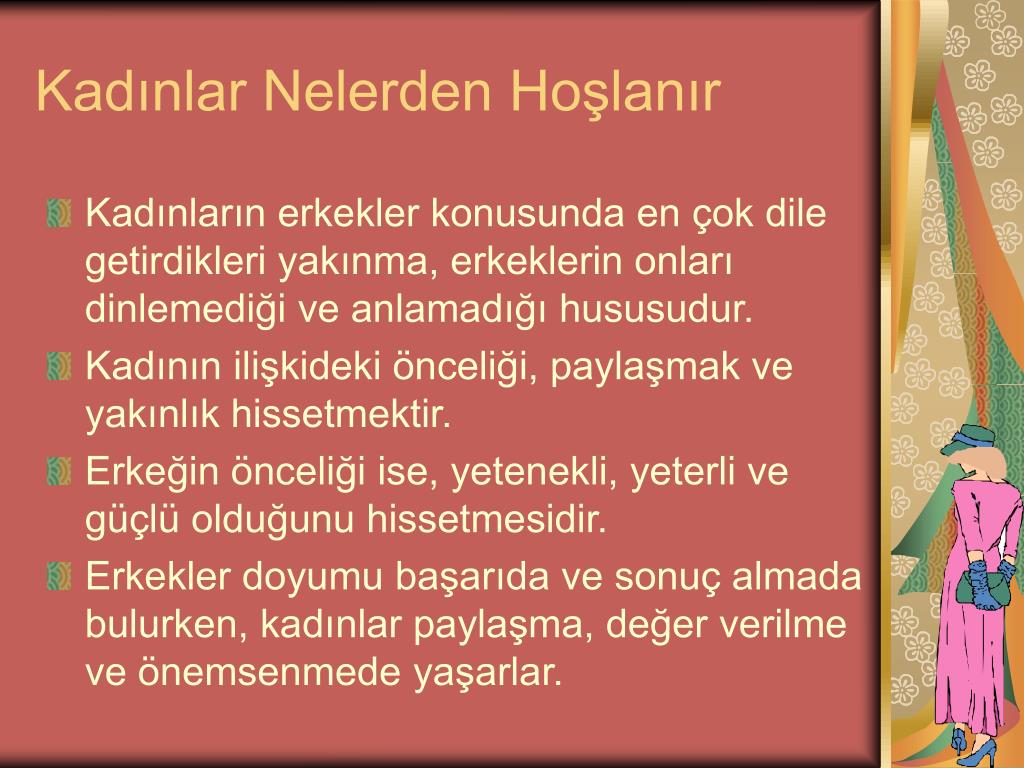 Kadınlar Nelerden Hoşlanır

Kadınların erkekler konusunda en çok dile getirdikleri yakınma, erkeklerin onları dinlemediği ve anlamadığı hususudur.

Kadının ilişkideki önceliği, paylaşmak ve yakınlık hissetmektir.

Erkeğin önceliği ise, yetenekli, yeterli ve güçlü olduğunu hissetmesidir.

Erkekler doyumu başarıda ve sonuç almada bulurken, kadınlar paylaşma, değer verilme ve önemsenmede yaşarlar.